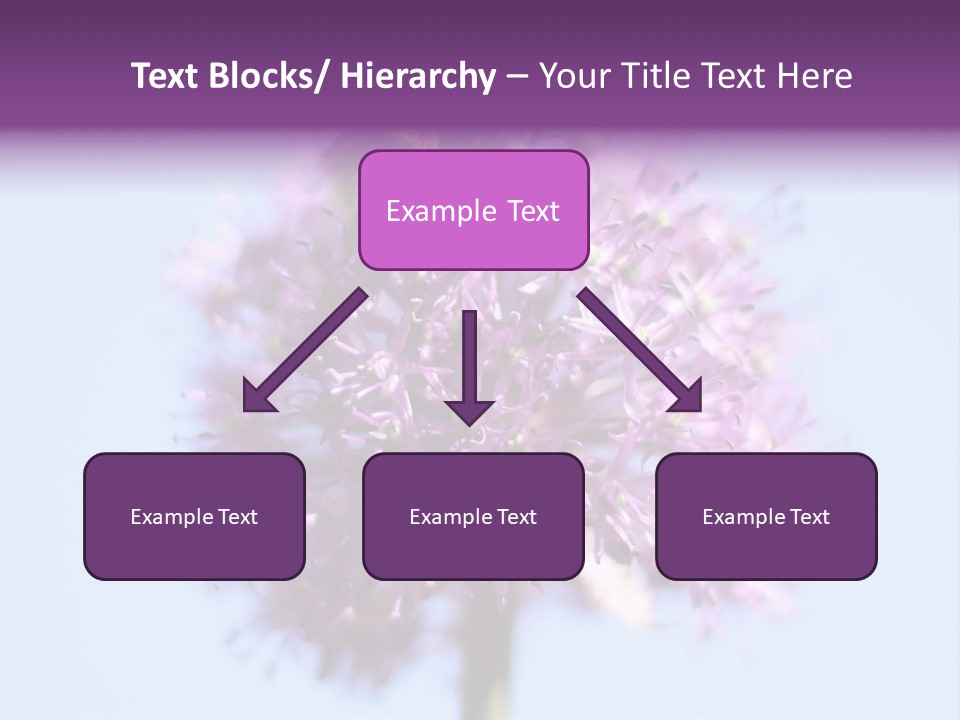 Text Blocks/ Hierarchy – Your Title Text Here

Example Text

Example Text

Example Text

Example Text